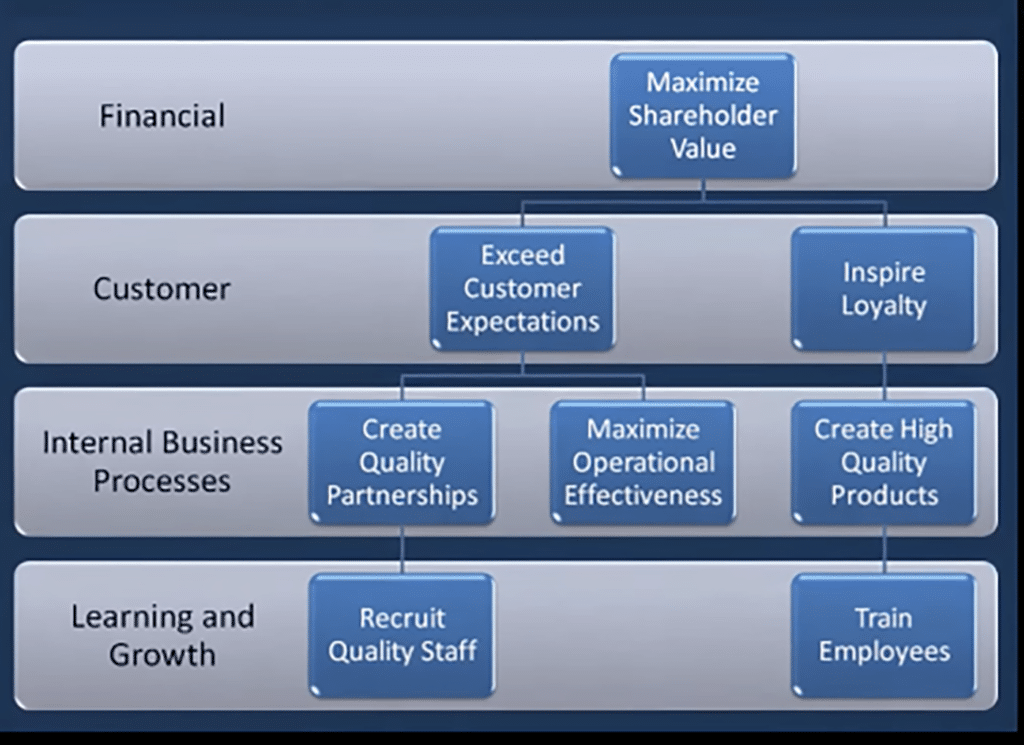 Financial

Maximize Shareholder Value

Customer

Exceed Customer Expectations

Inspire Loyalty

Internal Business Processes

Create Quality Partnerships

Maximize Operational Effectiveness

Create High Quality Products

Learning and Growth

Recruit Quality Staff

Train Employees